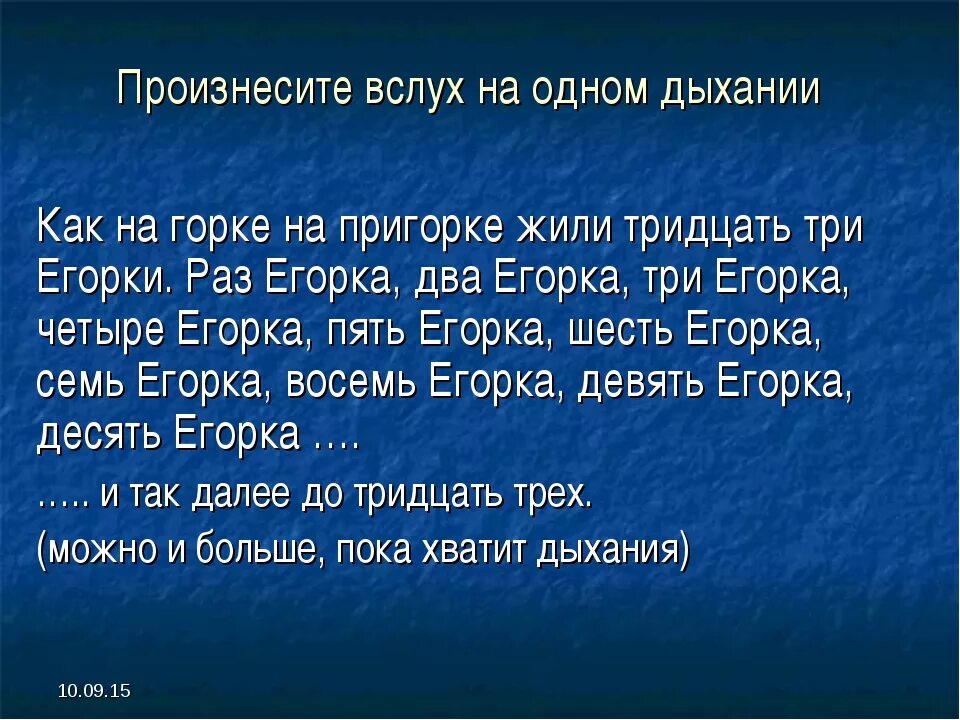 Произнесите вслух на одном дыхании

Как на горке на пригорке жили тридцать три Егорки. Раз Егорка, два Егорка, три Егорка, четыре Егорка, пять Егорка, шесть Егорка, семь Егорка, восемь Егорка, девять Егорка, десять Егорка ….

….. и так далее до тридцать трех.

(можно и больше, пока хватит дыхания)

10.09.15